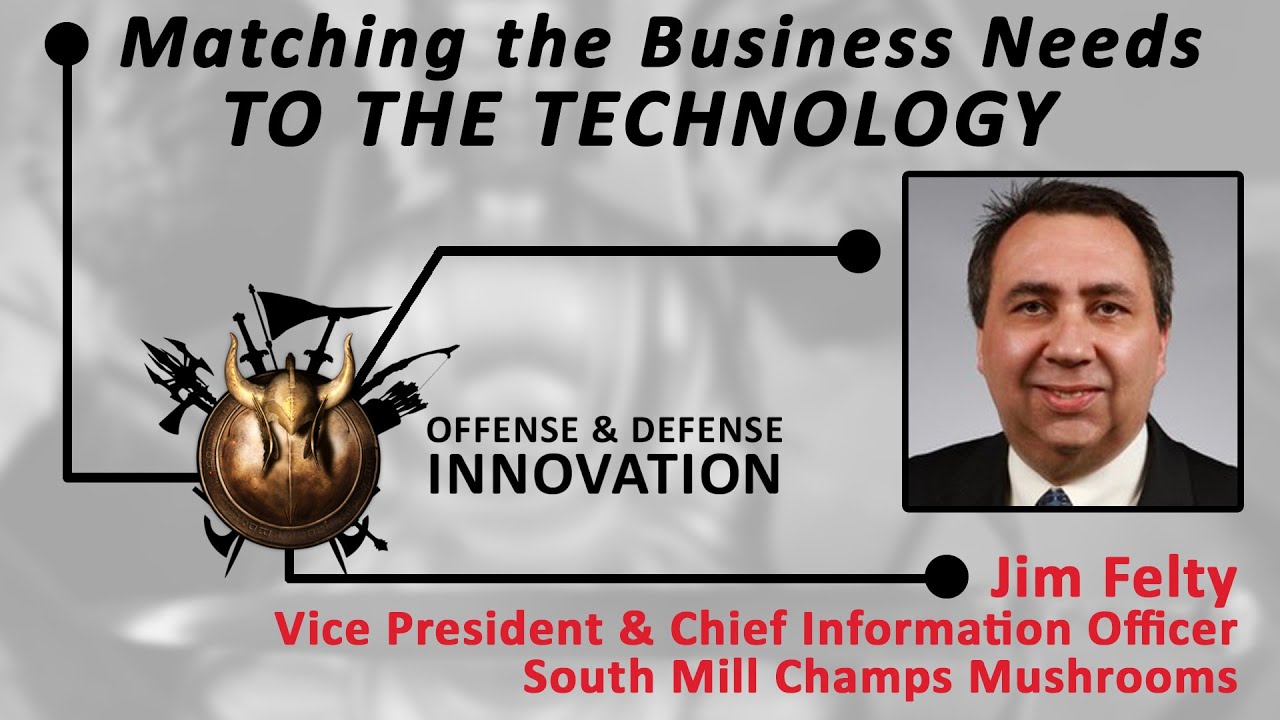 Matching the Business Needs
TO THE TECHNOLOGY

OFFENSE & DEFENSE
INNOVATION

Jim Felty
Vice President & Chief Information Officer
South Mill Champs Mushrooms